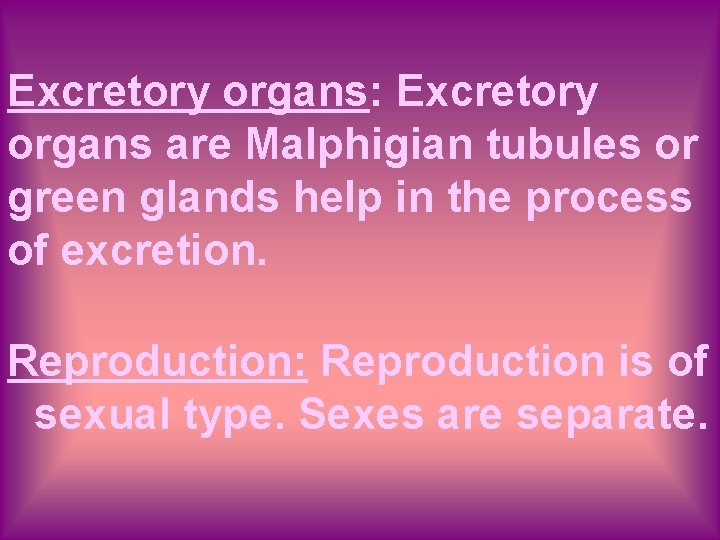 Excretory organs: Excretory organs are Malphigian tubules or green glands help in the process of excretion.

Reproduction: Reproduction is of sexual type. Sexes are separate.